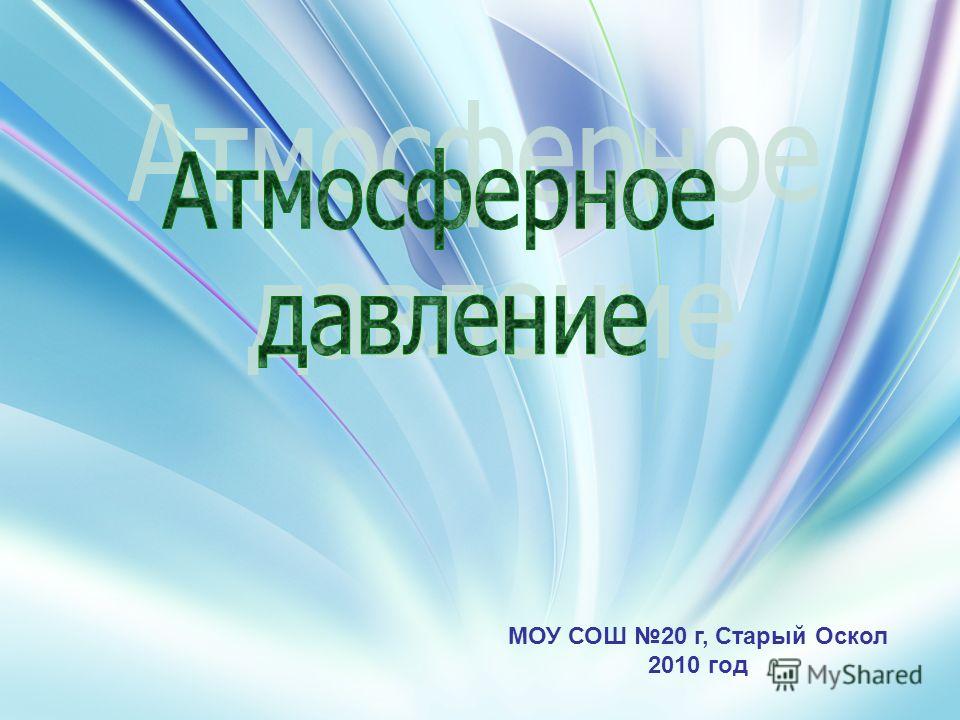 Атмосферное давление

МОУ СОШ №20 г, Старый Оскол
2010 год

MyShared